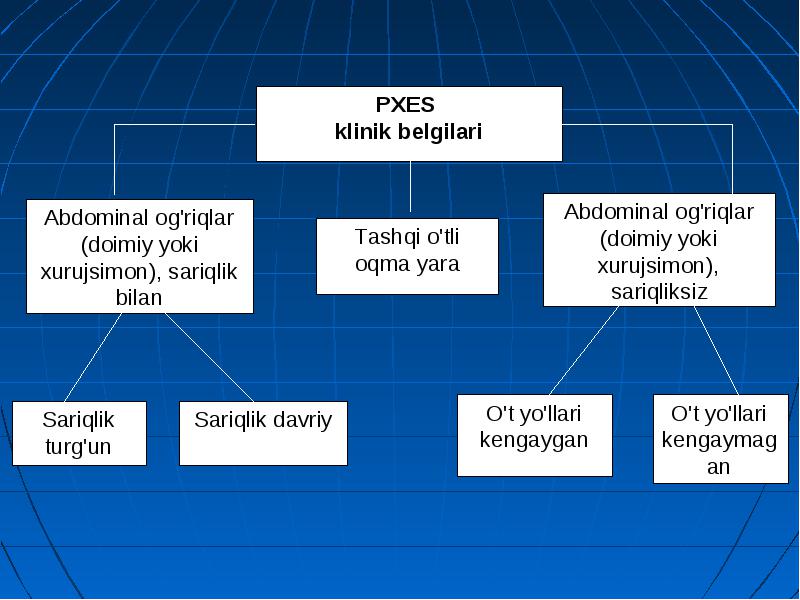 PXES
klinik belgilari

Abdominal og'riqlar (doimiy yoki xurujsimon), sariqlik bilan

Tashqi o'tli oqma yara

Abdominal og'riqlar (doimiy yoki xurujsimon), sariqliksiz

Sariqlik turg'un

Sariqlik davriy

O't yo'llari kengaygan

O't yo'llari kengaymagan